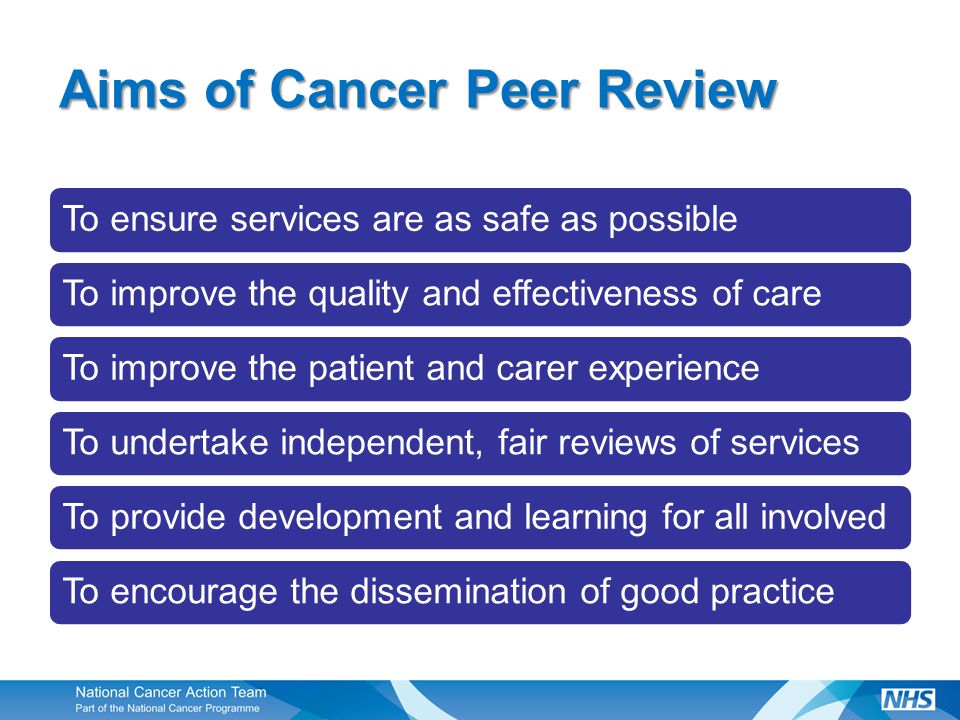 Aims of Cancer Peer Review

To ensure services are as safe as possible

To improve the quality and effectiveness of care

To improve the patient and carer experience

To undertake independent, fair reviews of services

To provide development and learning for all involved

To encourage the dissemination of good practice

National Cancer Action Team
Part of the National Cancer Programme

NHS